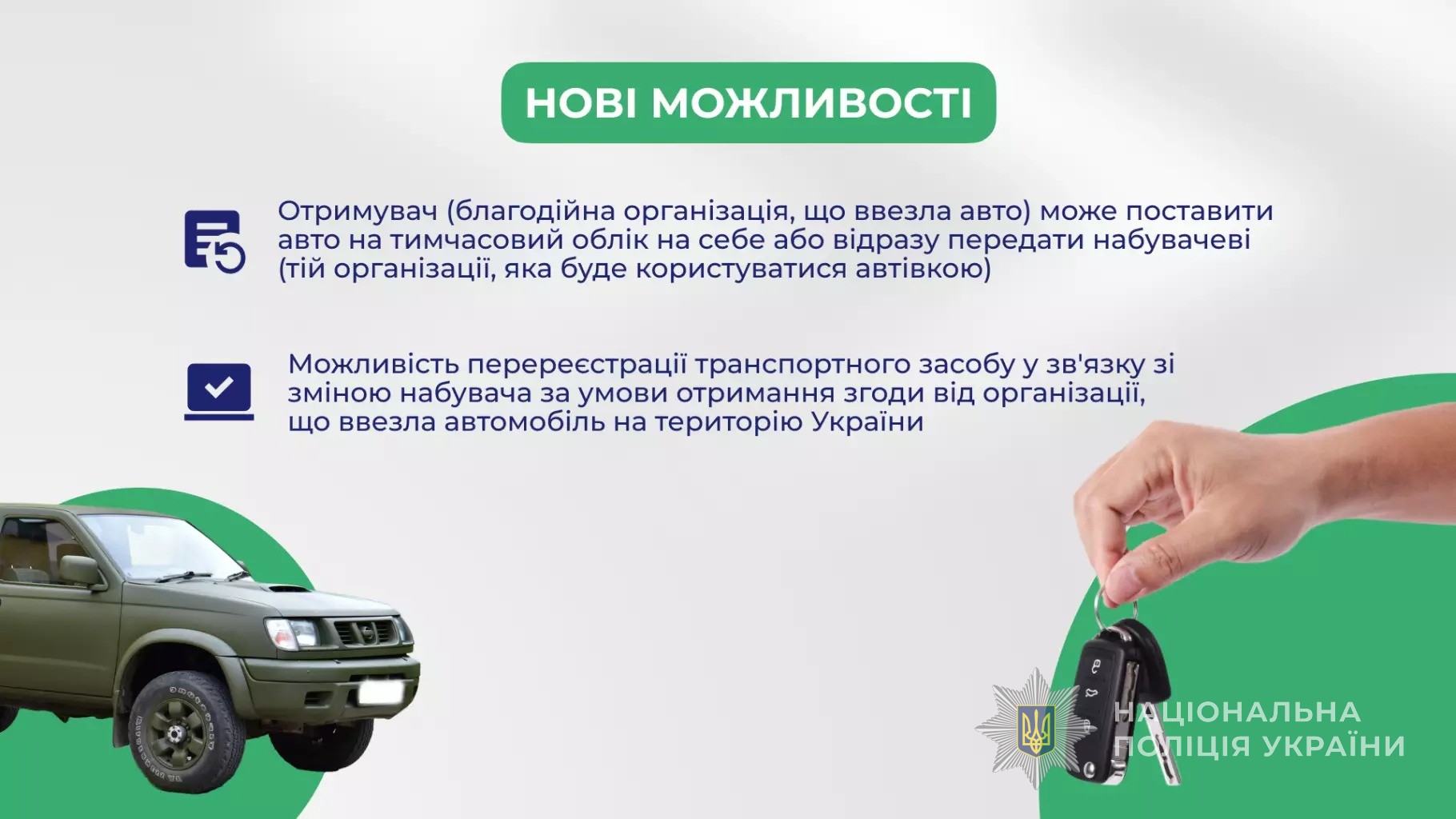 НОВІ МОЖЛИВОСТІ

Отримувач (благодійна організація, що ввезла авто) може поставити авто на тимчасовий облік на себе або відразу передати набувачеві (тій організації, яка буде користуватися автівкою)

Можливість перереєстрації транспортного засобу у зв'язку зі зміною набувача за умови отримання згоди від організації, що ввезла автомобіль на територію України

НАЦІОНАЛЬНА ПОЛІЦІЯ УКРАЇНИ